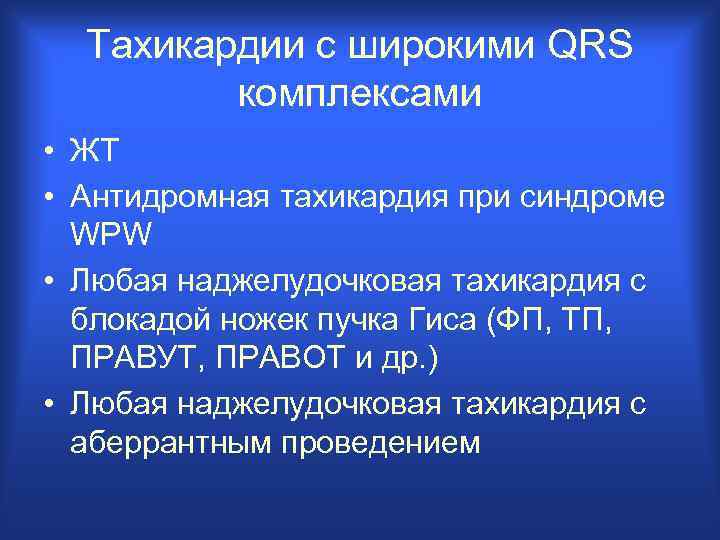 Тахикардии с широкими QRS комплексами

• ЖТ
• Антидромная тахикардия при синдроме WPW
• Любая наджелудочковая тахикардия с блокадой ножек пучка Гиса (ФП, ТП, ПРАВУТ, ПРАВОТ и др.)
• Любая наджелудочковая тахикардия с аберрантным проведением